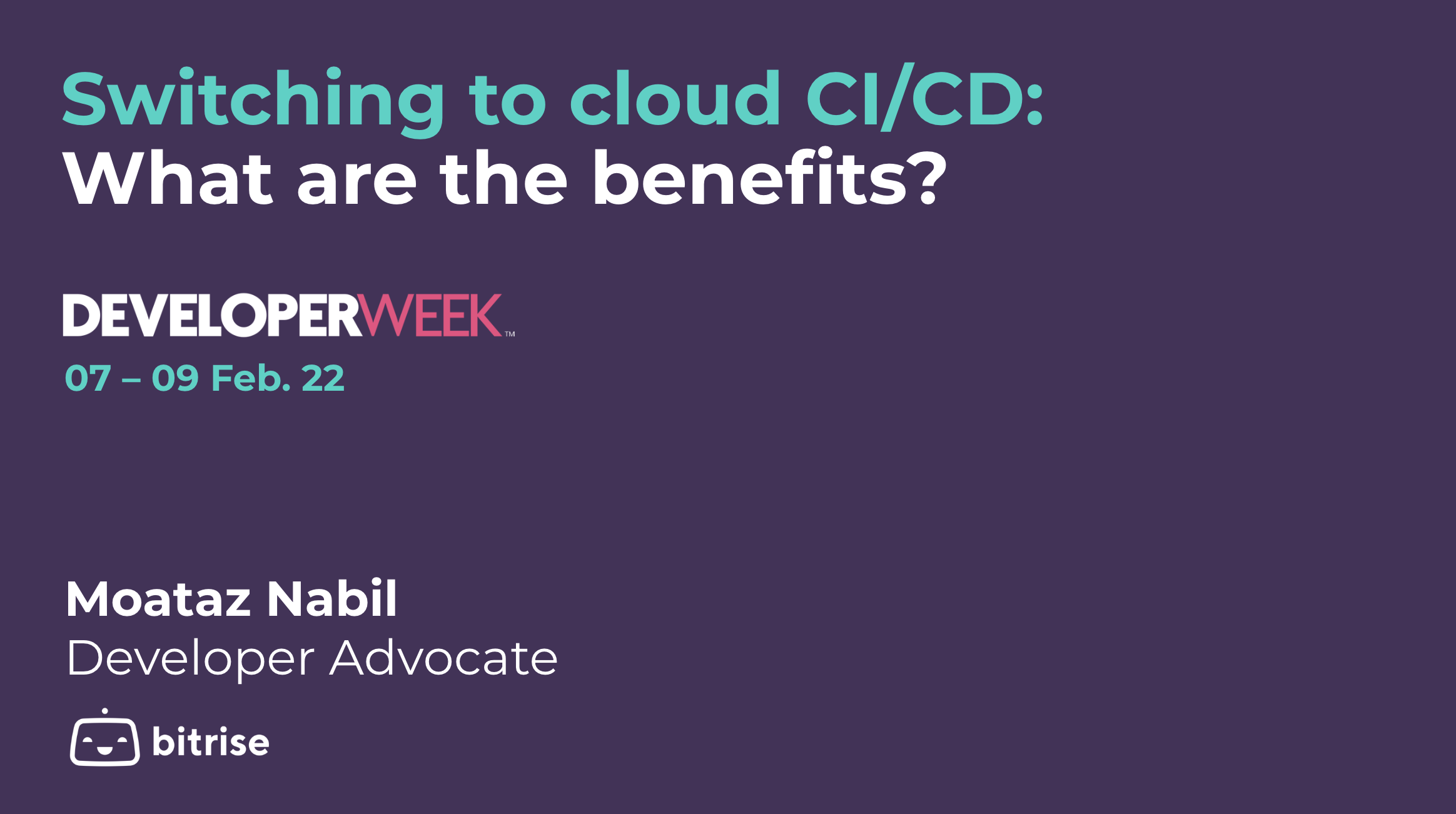 Switching to cloud CI/CD:
What are the benefits?

DEVELOPERWEEK™
07 – 09 Feb. 22

Moataz Nabil
Developer Advocate

bitrise